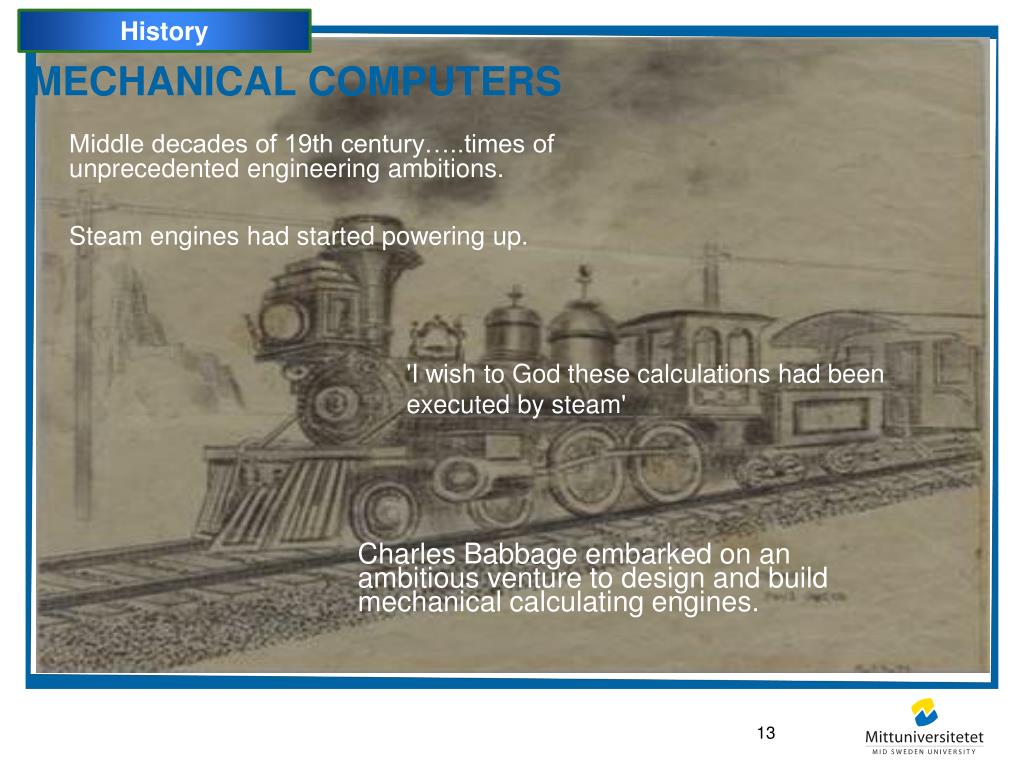 History

MECHANICAL COMPUTERS

Middle decades of 19th century…..times of unprecedented engineering ambitions.

Steam engines had started powering up.

'I wish to God these calculations had been executed by steam'

Charles Babbage embarked on an ambitious venture to design and build mechanical calculating engines.

13

Mittuniversitetet
MID SWEDEN UNIVERSITY